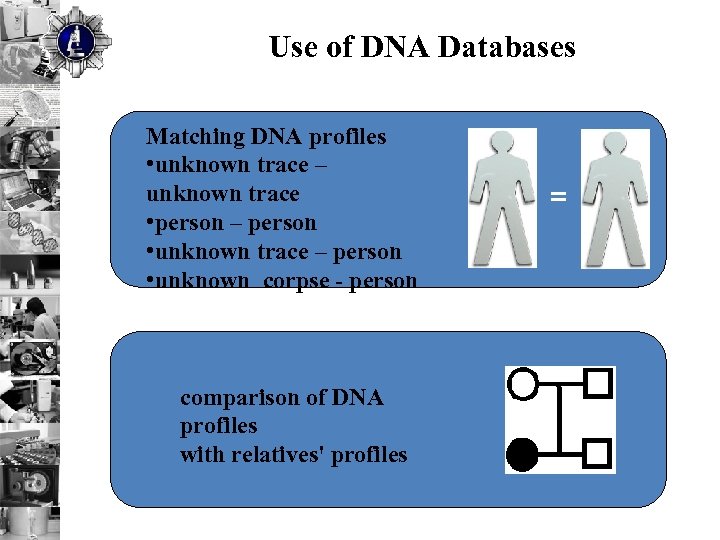 Use of DNA Databases

Matching DNA profiles
•unknown trace – unknown trace
•person – person
•unknown trace – person
•unknown corpse - person

=

comparison of DNA profiles
with relatives' profiles